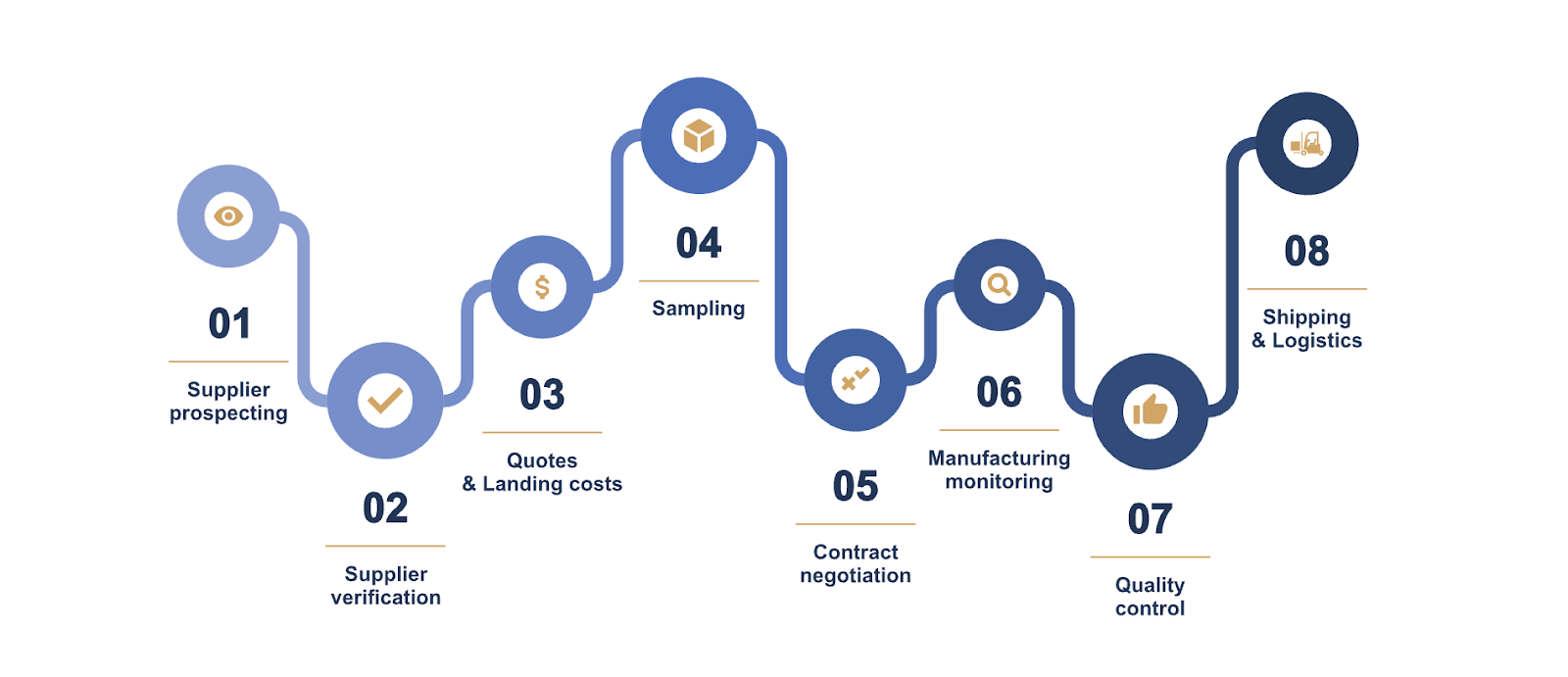 01
Supplier prospecting

02
Supplier verification

03
Quotes & Landing costs

04
Sampling

05
Contract negotiation

06
Manufacturing monitoring

07
Quality control

08
Shipping & Logistics